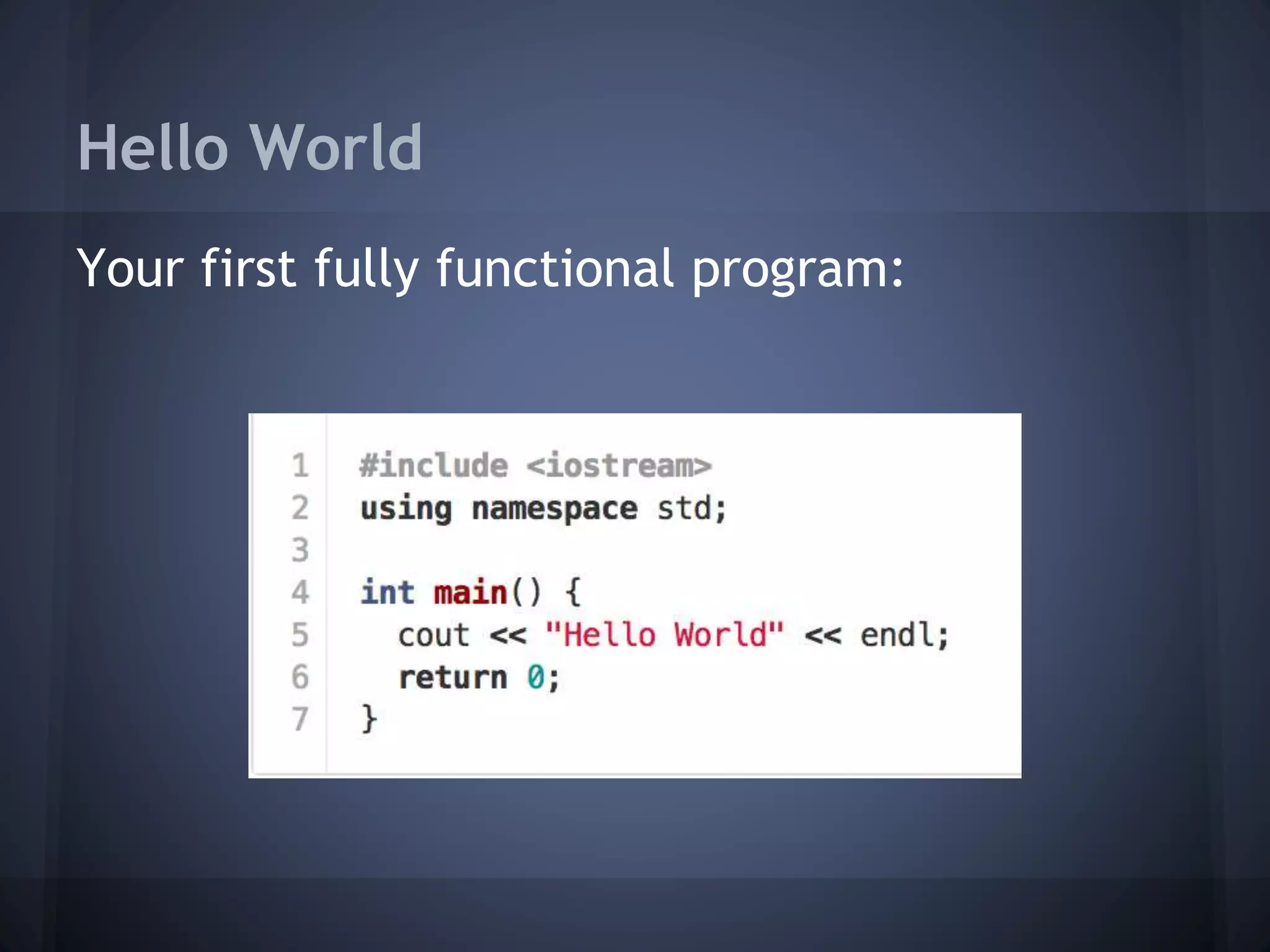 Hello World

Your first fully functional program:

1 #include <iostream>
2 using namespace std;
3
4 int main() {
5   cout << "Hello World" << endl;
6   return 0;
7 }